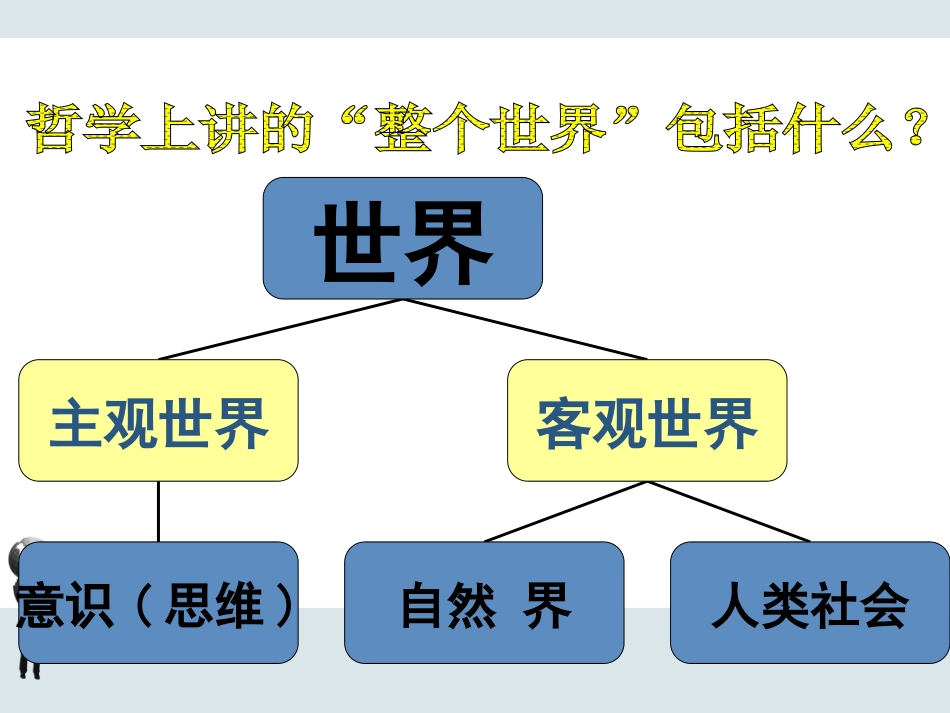 哲学上讲的“整个世界”包括什么？

世界

主观世界

客观世界

意识（思维）

自然 界

人类社会